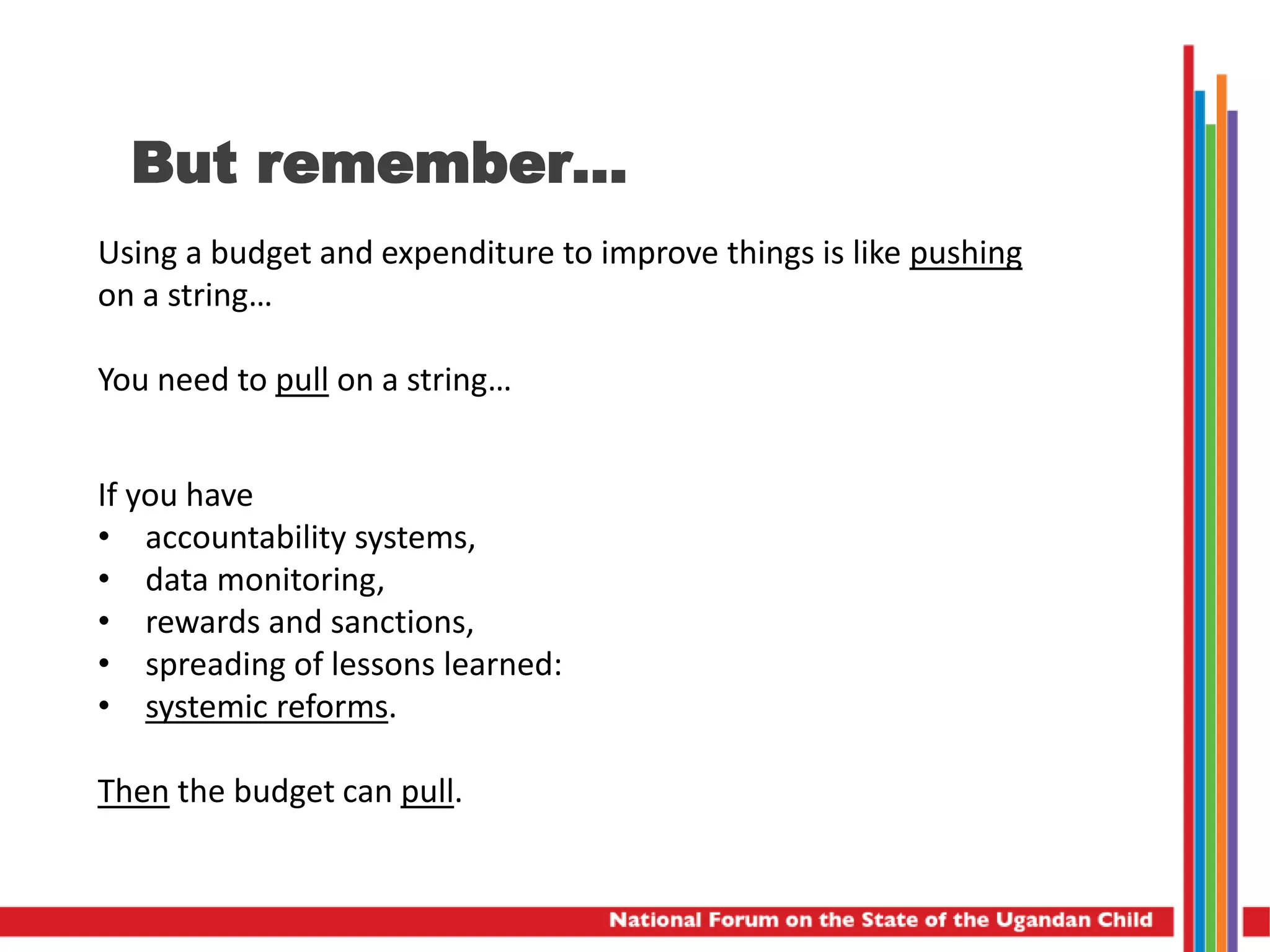 But remember…

Using a budget and expenditure to improve things is like pushing on a string…

You need to pull on a string…

If you have
• accountability systems,
• data monitoring,
• rewards and sanctions,
• spreading of lessons learned:
• systemic reforms.

Then the budget can pull.

National Forum on the State of the Ugandan Child